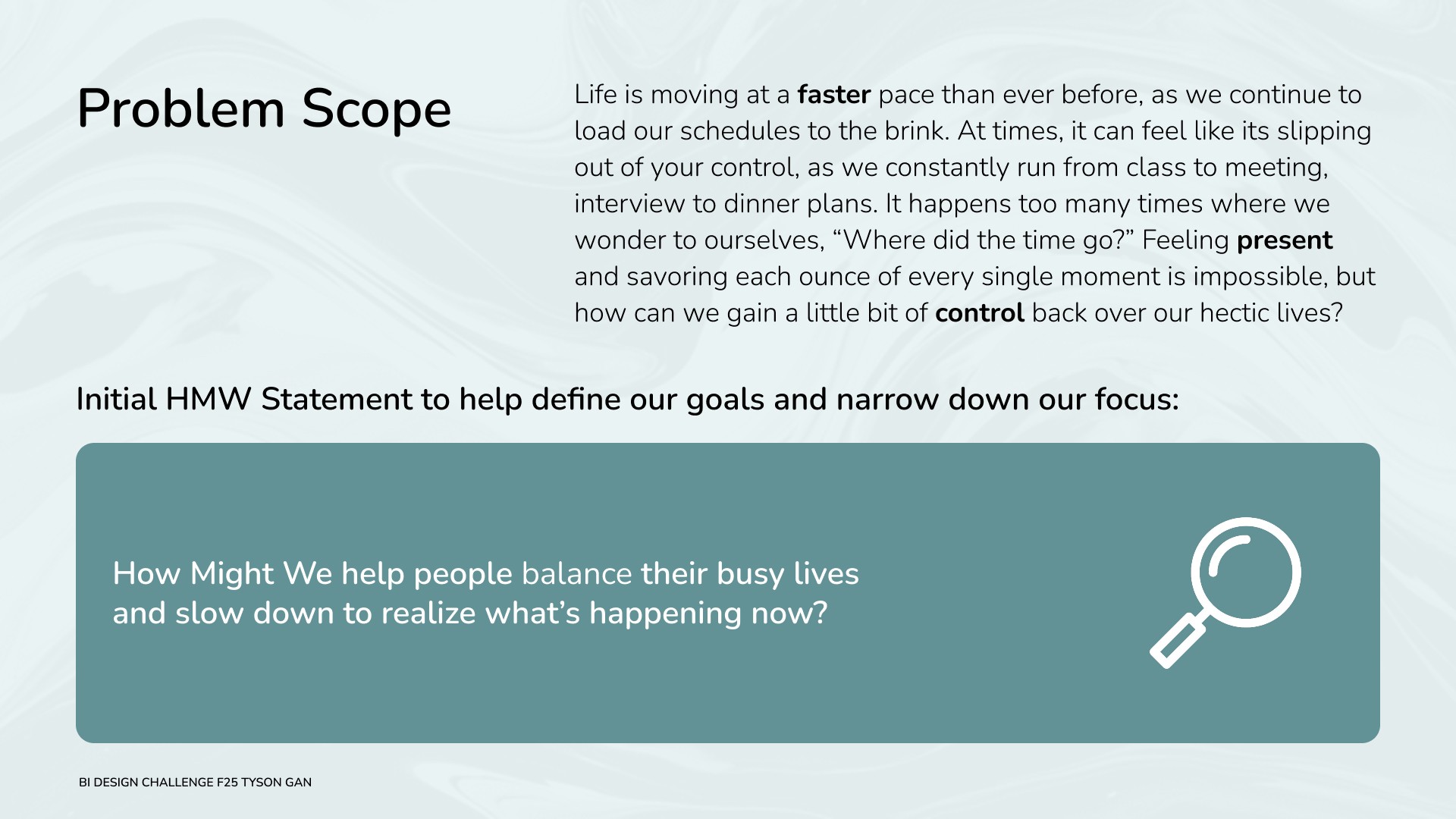 Problem Scope

Life is moving at a faster pace than ever before, as we continue to load our schedules to the brink. At times, it can feel like its slipping out of your control, as we constantly run from class to meeting, interview to dinner plans. It happens too many times where we wonder to ourselves, “Where did the time go?” Feeling present and savoring each ounce of every single moment is impossible, but how can we gain a little bit of control back over our hectic lives?

Initial HMW Statement to help define our goals and narrow down our focus:

How Might We help people balance their busy lives and slow down to realize what’s happening now?

BI DESIGN CHALLENGE F25 TYSON GAN